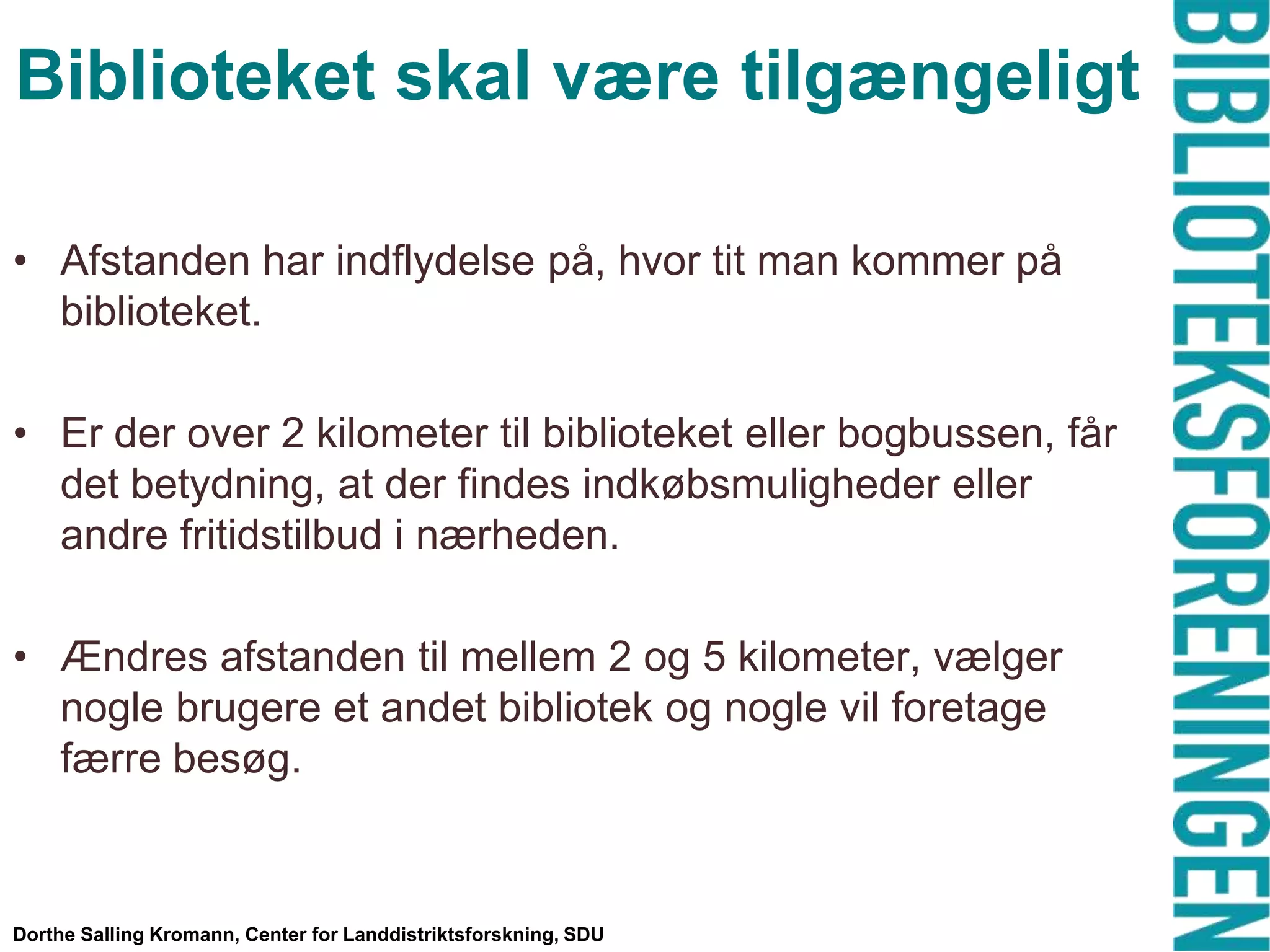 Biblioteket skal være tilgængeligt

• Afstanden har indflydelse på, hvor tit man kommer på biblioteket.

• Er der over 2 kilometer til biblioteket eller bogbussen, får det betydning, at der findes indkøbsmuligheder eller andre fritidstilbud i nærheden.

• Ændres afstanden til mellem 2 og 5 kilometer, vælger nogle brugere et andet bibliotek og nogle vil foretage færre besøg.

Dorthe Salling Kromann, Center for Landdistriktsforskning, SDU

BIBLIOTEKSFORENINGEN